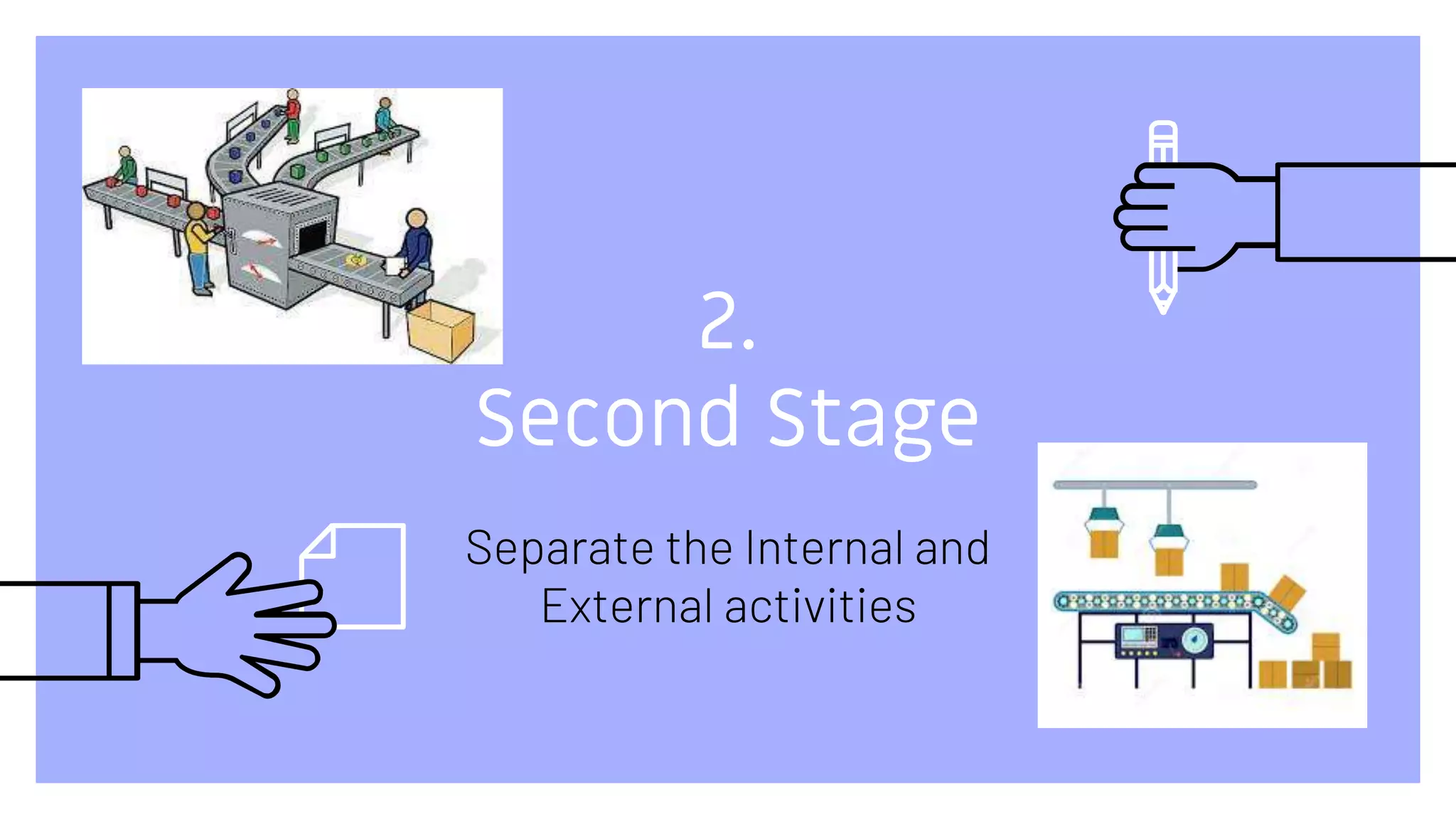 2.
Second Stage

Separate the Internal and External activities